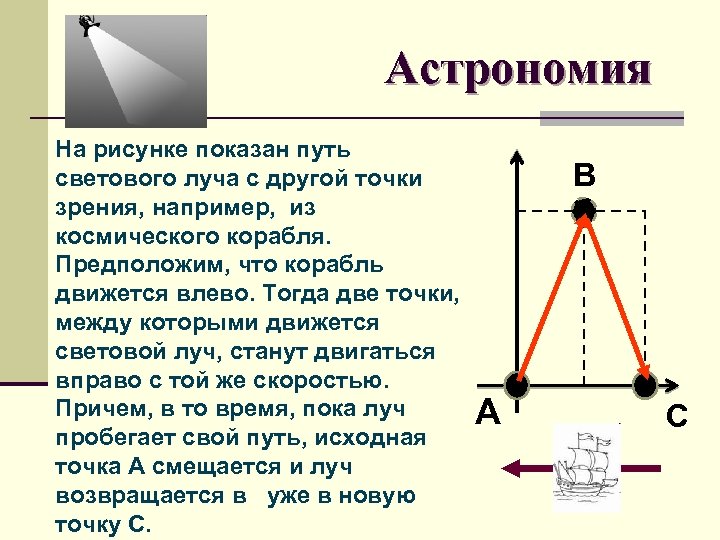 Астрономия

На рисунке показан путь светового луча с другой точки зрения, например, из космического корабля. Предположим, что корабль движется влево. Тогда две точки, между которыми движется световой луч, станут двигаться вправо с той же скоростью. Причем, в то время, пока луч пробегает свой путь, исходная точка А смещается и луч возвращается в уже в новую точку С.

B

A

C